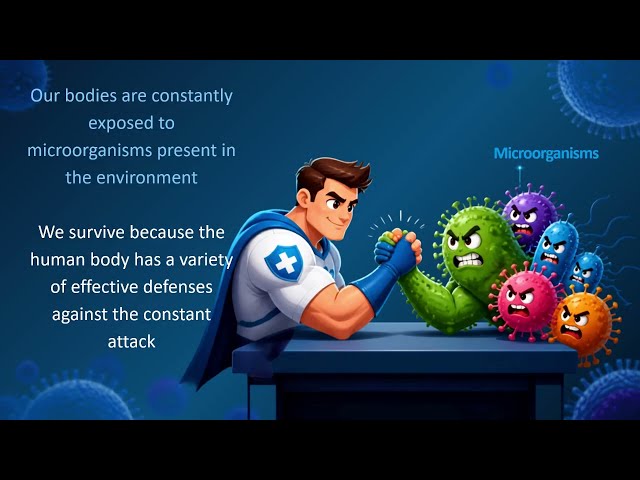 Our bodies are constantly exposed to microorganisms present in the environment

We survive because the human body has a variety of effective defenses against the constant attack

Microorganisms